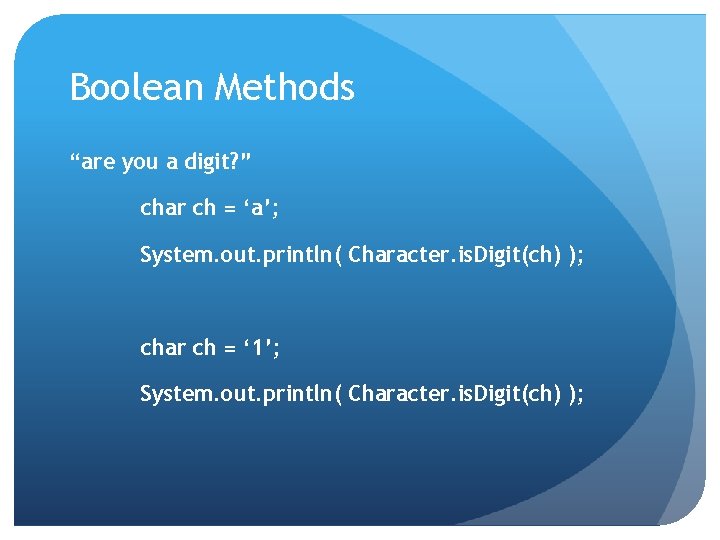 Boolean Methods

“are you a digit?”

char ch = ‘a’;

System.out.println( Character.isDigit(ch) );

char ch = ‘1’;

System.out.println( Character.isDigit(ch) );